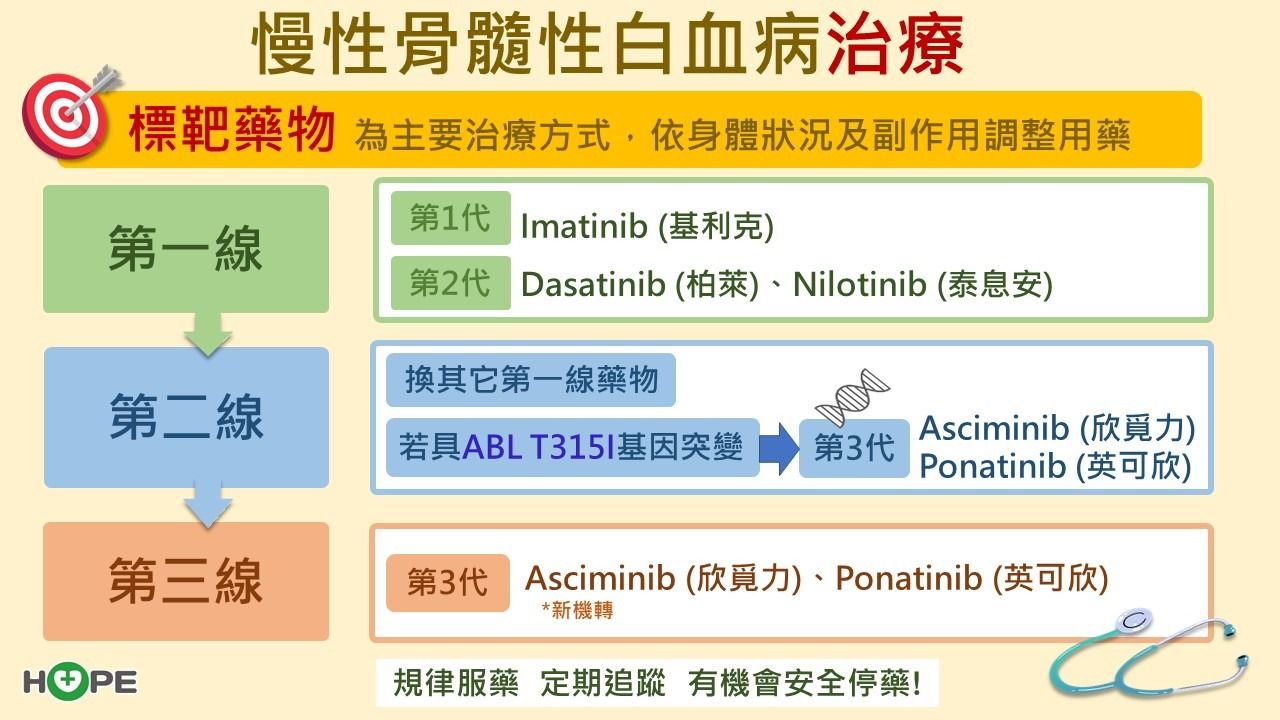 慢性骨髓性白血病治療

標靶藥物 為主要治療方式，依身體狀況及副作用調整用藥

第一線

第1代 Imatinib (基利克)

第2代 Dasatinib (柏萊)、Nilotinib (泰息安)

第二線

換其它第一線藥物

若具ABL T315I基因突變

第3代 Asciminib (欣覓力) Ponatinib (英可欣)

第三線

第3代 Asciminib (欣覓力)、Ponatinib (英可欣)
*新機轉

HOPE

規律服藥 定期追蹤 有機會安全停藥!